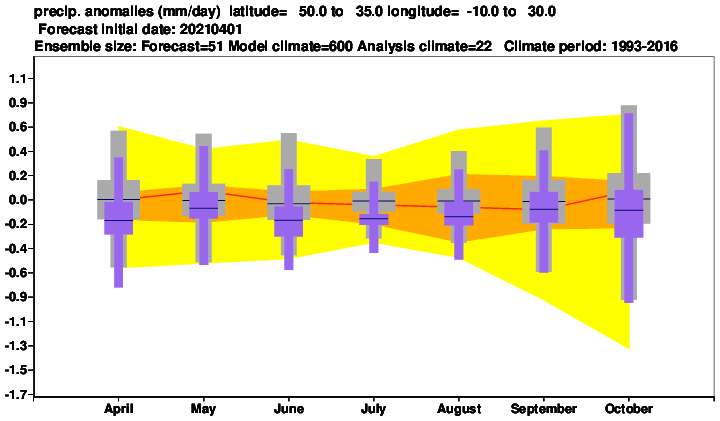 precip. anomalies (mm/day) latitude= 50.0 to 35.0 longitude= -10.0 to 30.0
Forecast initial date: 20210401
Ensemble size: Forecast=51 Model climate=600 Analysis climate=22 Climate period: 1993-2016

1.1
0.9
0.6
0.4
0.2
0.0
-0.2
-0.4
-0.6
-0.9
-1.1
-1.3
-1.5
-1.7

April
May
June
July
August
September
October